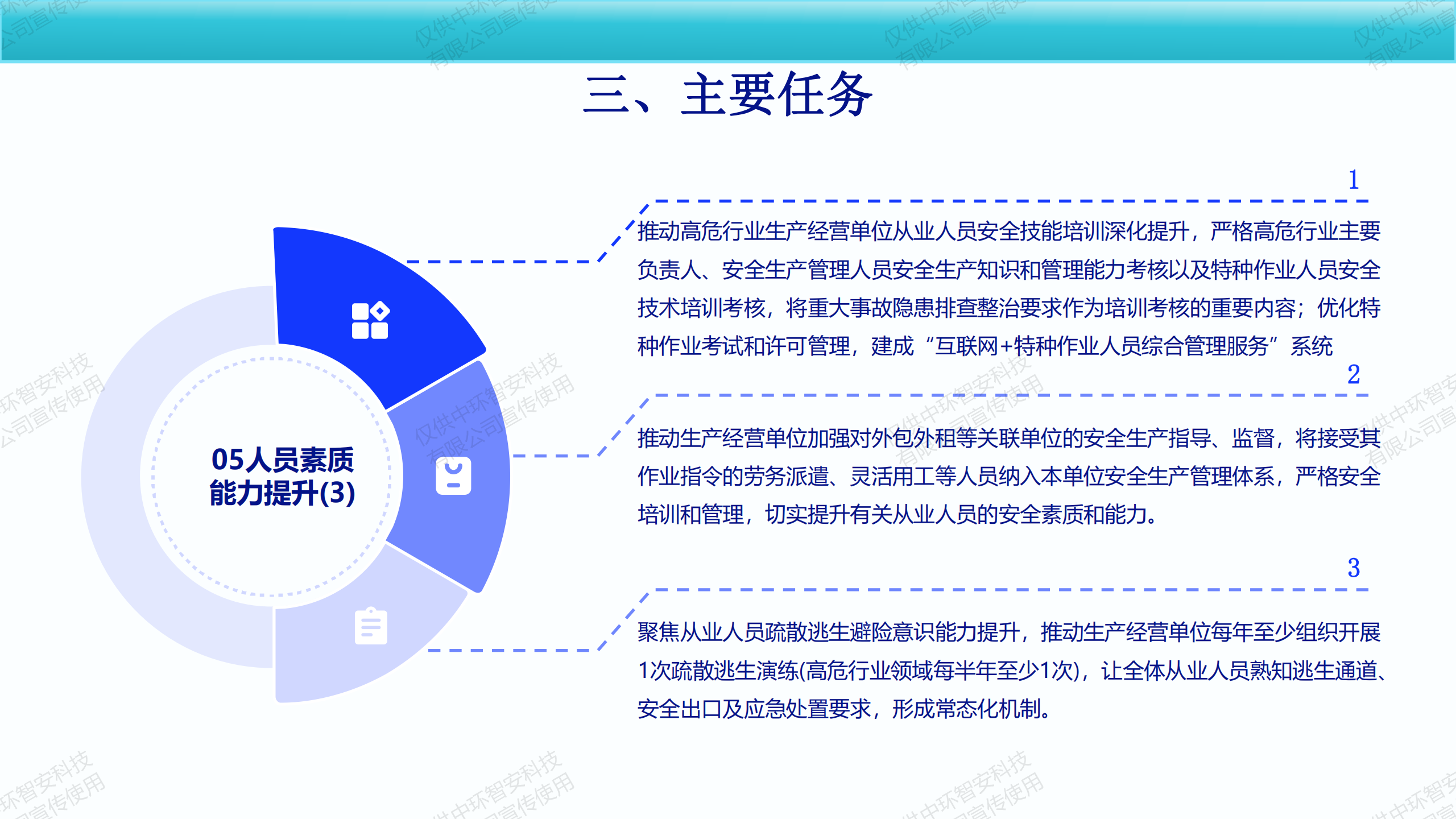 三、主要任务

05人员素质能力提升(3)

1

推动高危行业生产经营单位从业人员安全技能培训深化提升，严格高危行业主要负责人、安全生产管理人员安全生产知识和管理能力考核以及特种作业人员安全技术培训考核，将重大事故隐患排查整治要求作为培训考核的重要内容；优化特种作业考试和许可管理，建成“互联网+特种作业人员综合管理服务”系统

2

推动生产经营单位加强对外包外租等关联单位的安全生产指导、监督，将接受其作业指令的劳务派遣、灵活用工等人员纳入本单位安全生产管理体系，严格安全培训和管理，切实提升有关从业人员的安全素质和能力。

3

聚焦从业人员疏散逃生避险意识能力提升，推动生产经营单位每年至少组织开展1次疏散逃生演练(高危行业领域每半年至少1次)，让全体从业人员熟知逃生通道、安全出口及应急处置要求，形成常态化机制。

仅供中环智安科技有限公司宣传使用